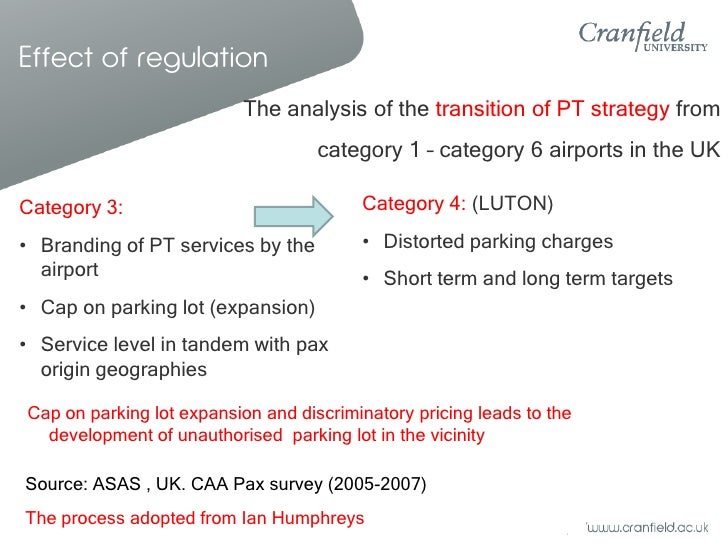 Effect of regulation

Cranfield UNIVERSITY

The analysis of the transition of PT strategy from category 1 – category 6 airports in the UK

Category 3:

• Branding of PT services by the airport

• Cap on parking lot (expansion)

• Service level in tandem with pax origin geographies

Category 4: (LUTON)

• Distorted parking charges

• Short term and long term targets

Cap on parking lot expansion and discriminatory pricing leads to the development of unauthorised parking lot in the vicinity

Source: ASAS , UK. CAA Pax survey (2005-2007)

The process adopted from Ian Humphreys

www.cranfield.ac.uk